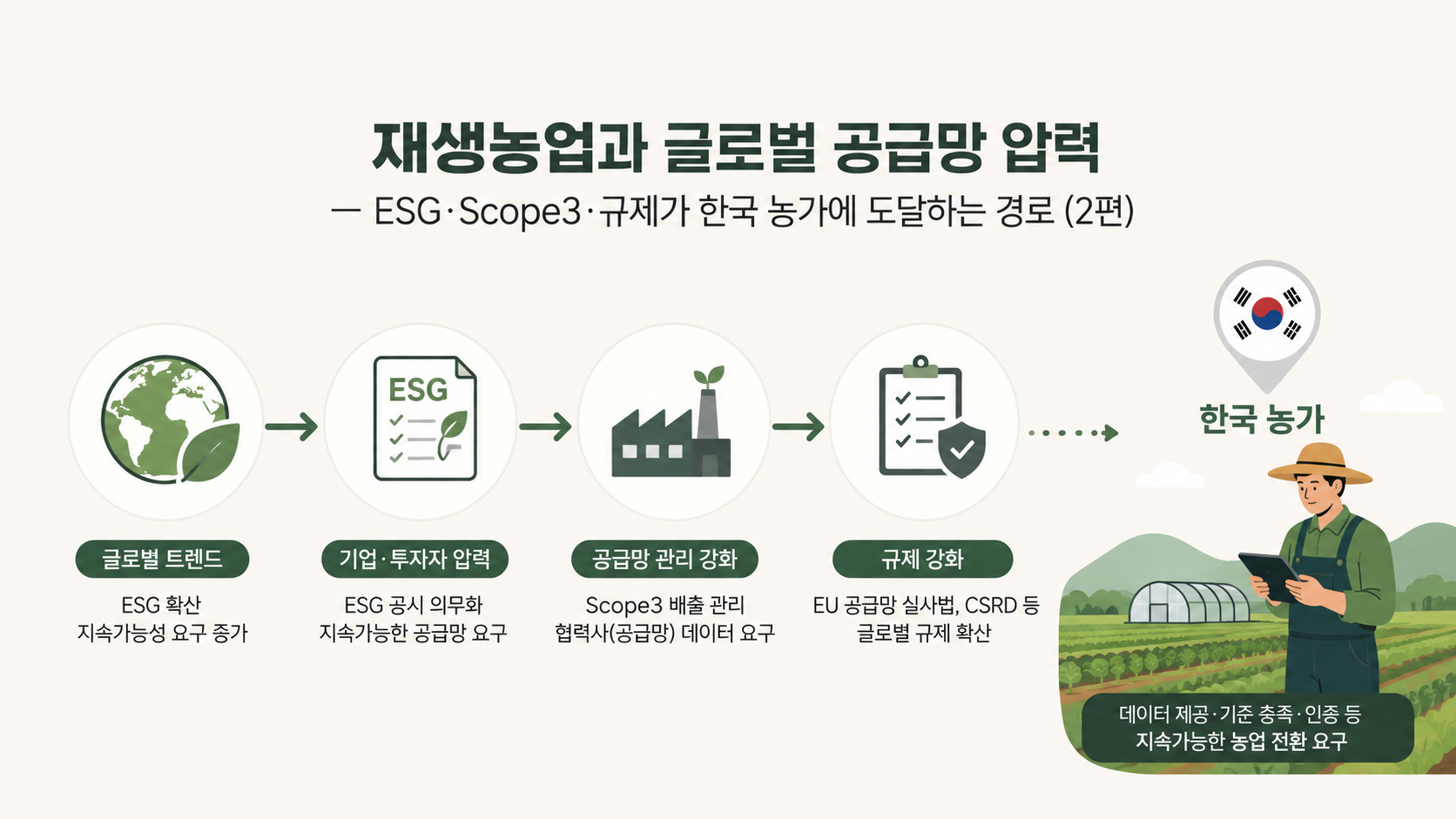 재생농업과 글로벌 공급망 압력

— ESG·Scope3·규제가 한국 농가에 도달하는 경로 (2편)

ESG

글로벌 트렌드

ESG 확산
지속가능성 요구 증가

기업·투자자 압력

ESG 공시 의무화
지속가능한 공급망 요구

공급망 관리 강화

Scope3 배출 관리
협력사(공급망) 데이터 요구

규제 강화

EU 공급망 실사법, CSRD 등
글로벌 규제 확산

한국 농가

데이터 제공·기준 충족·인증 등
지속가능한 농업 전환 요구